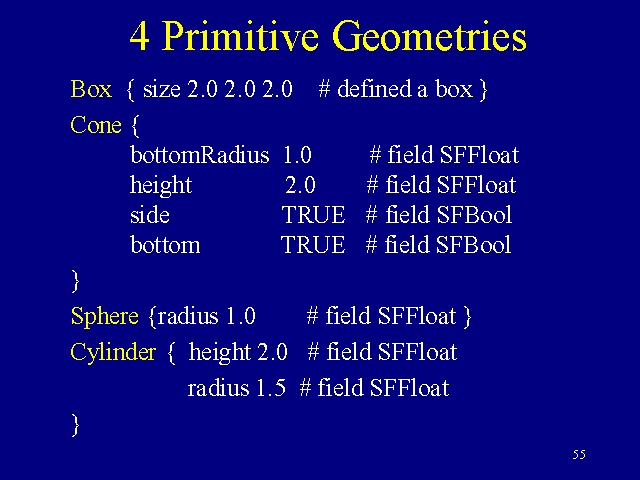 4 Primitive Geometries

Box { size 2.0 2.0 2.0 # defined a box }

Cone {
bottomRadius 1.0 # field SFFloat
height 2.0 # field SFFloat
side TRUE # field SFBool
bottom TRUE # field SFBool
}

Sphere {radius 1.0 # field SFFloat }

Cylinder { height 2.0 # field SFFloat
radius 1.5 # field SFFloat
}

55